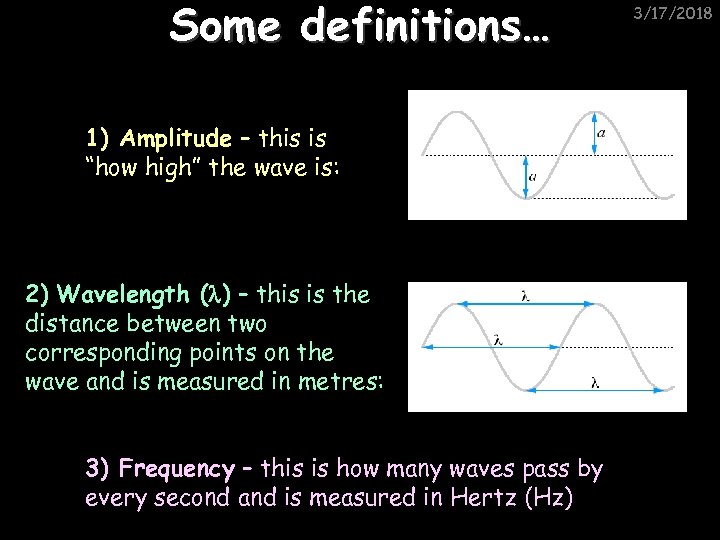 Some definitions…

3/17/2018

1) Amplitude – this is "how high" the wave is:

$a$

$a$

2) Wavelength ($\lambda$) – this is the distance between two corresponding points on the wave and is measured in metres:

$\lambda$

$\lambda$

$\lambda$

3) Frequency – this is how many waves pass by every second and is measured in Hertz (Hz)